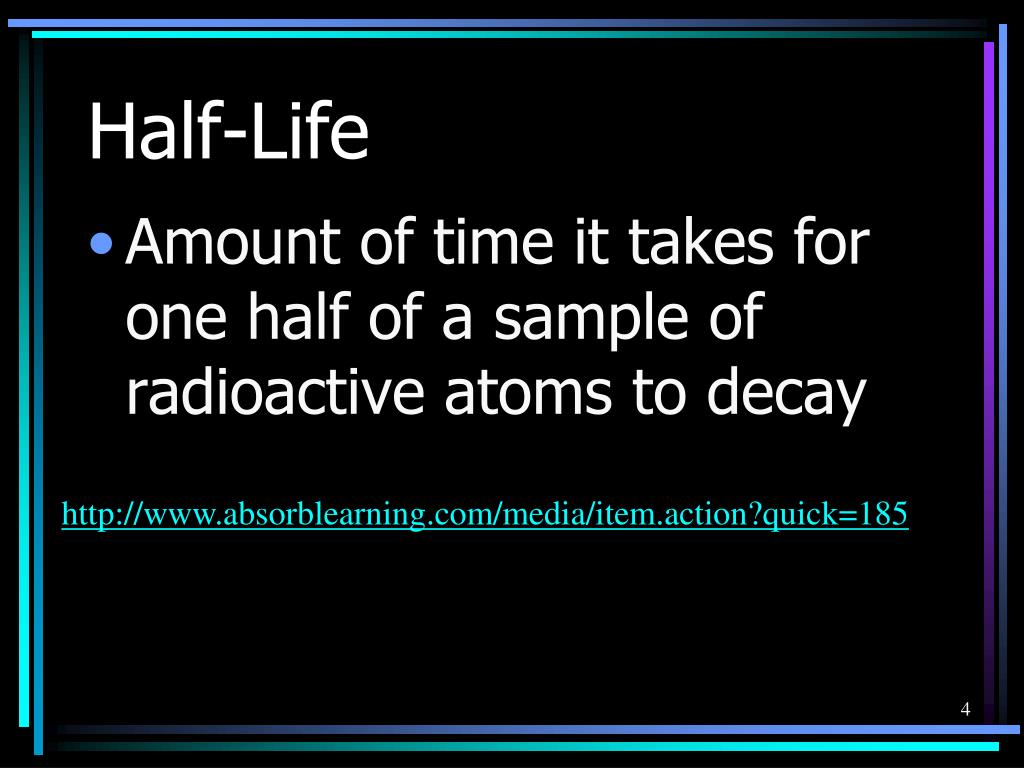 Half-Life

• Amount of time it takes for one half of a sample of radioactive atoms to decay

http://www.absorblearning.com/media/item.action?quick=185

4